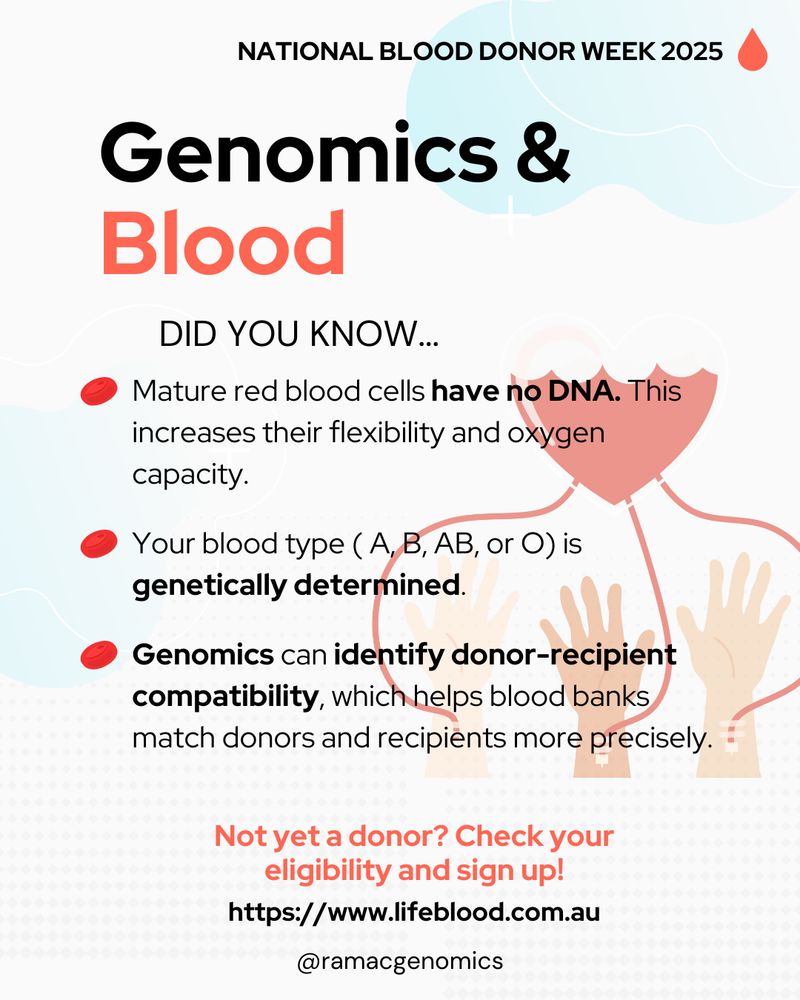 NATIONAL BLOOD DONOR WEEK 2025

Genomics & Blood

DID YOU KNOW...

Mature red blood cells have no DNA. This increases their flexibility and oxygen capacity.

Your blood type ( A, B, AB, or O) is genetically determined.

Genomics can identify donor-recipient compatibility, which helps blood banks match donors and recipients more precisely.

Not yet a donor? Check your eligibility and sign up!

https://www.lifeblood.com.au

@ramacgenomics